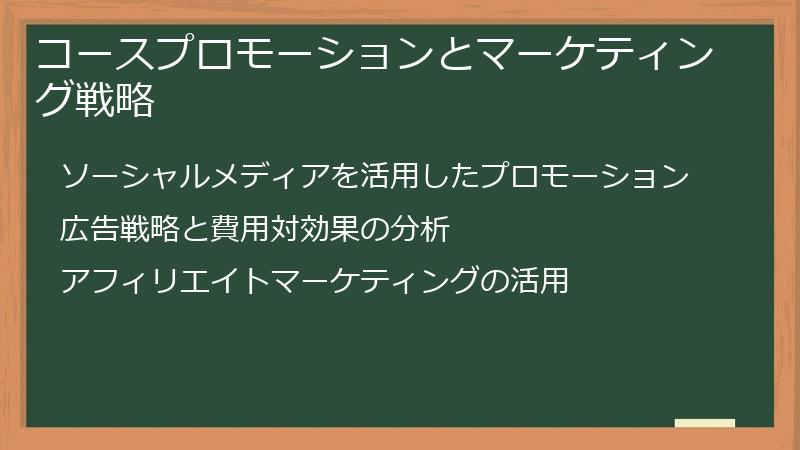 コースプロモーションとマーケティング戦略

ソーシャルメディアを活用したプロモーション

広告戦略と費用対効果の分析

アフィリエイトマーケティングの活用